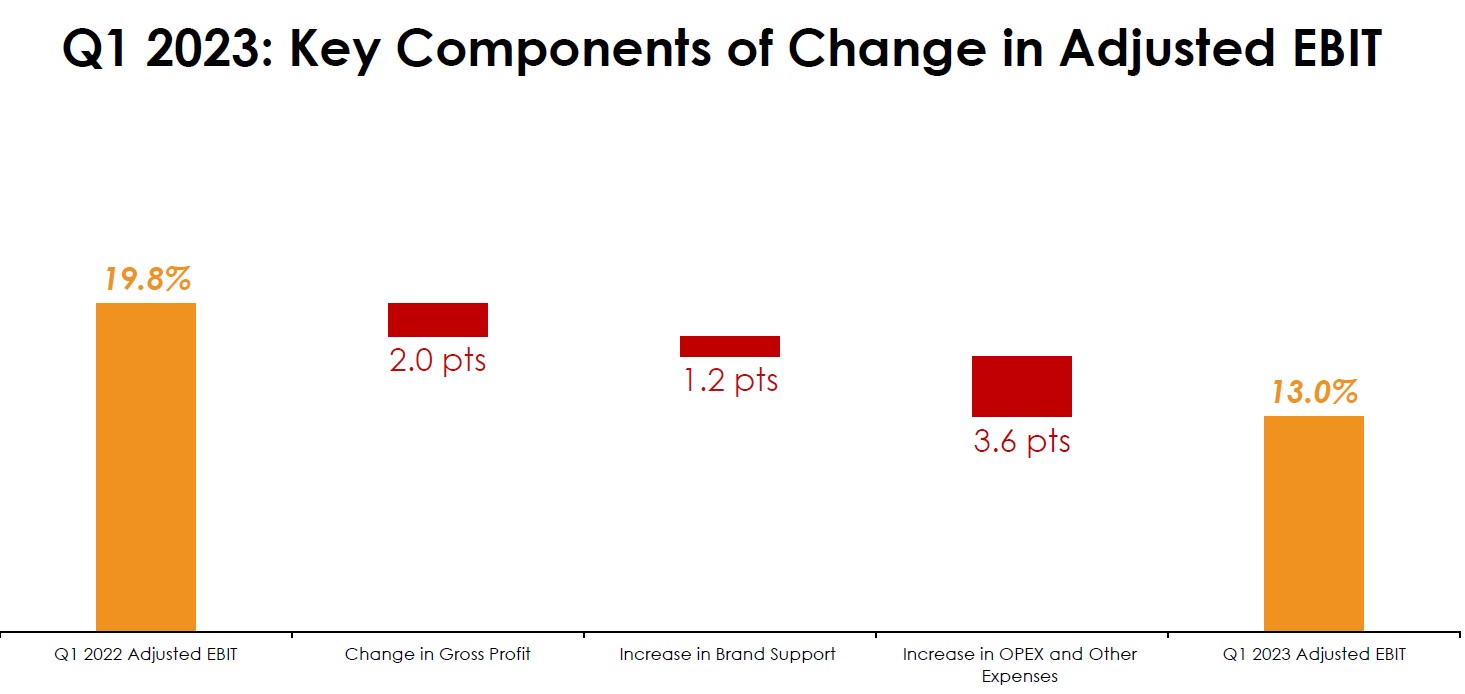 Q1 2023: Key Components of Change in Adjusted EBIT

19.8%

2.0 pts

1.2 pts

3.6 pts

13.0%

Q1 2022 Adjusted EBIT

Change in Gross Profit

Increase in Brand Support

Increase in OPEX and Other Expenses

Q1 2023 Adjusted EBIT